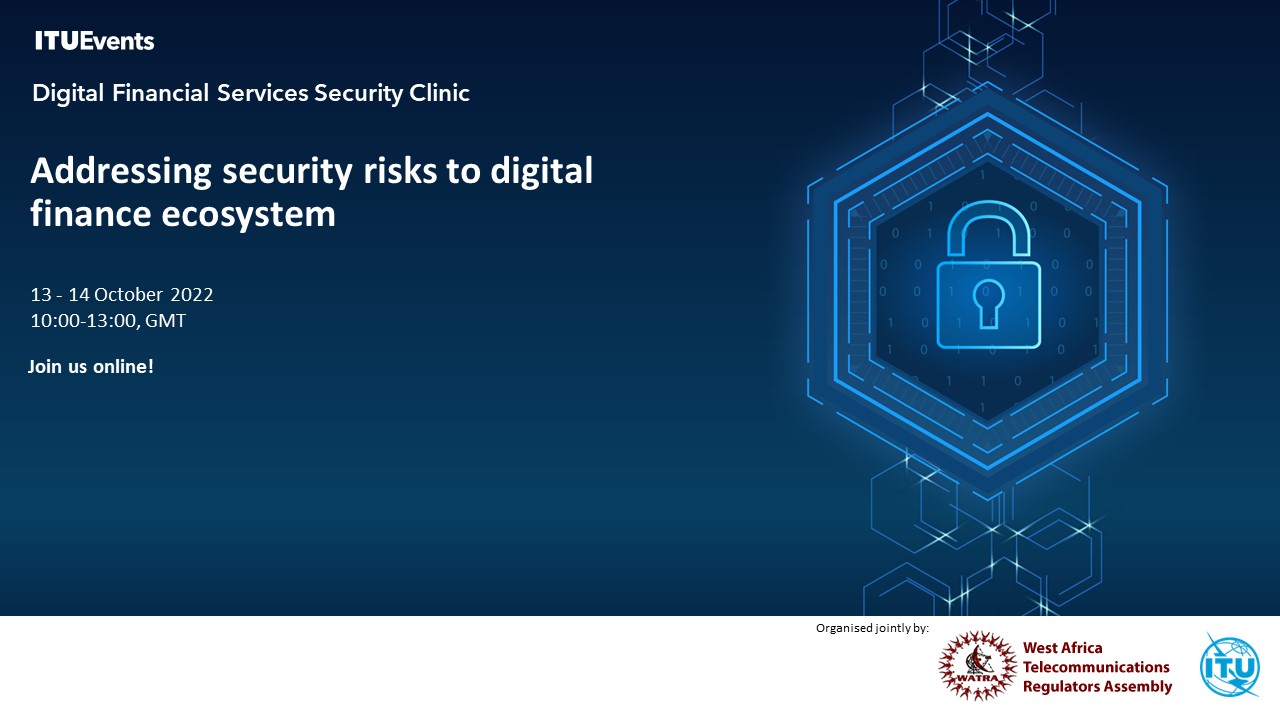 ITUEvents

Digital Financial Services Security Clinic

Addressing security risks to digital finance ecosystem

13 - 14 October 2022
10:00-13:00, GMT

Join us online!

Organised jointly by:

WATRA

West Africa Telecommunications Regulators Assembly

ITU